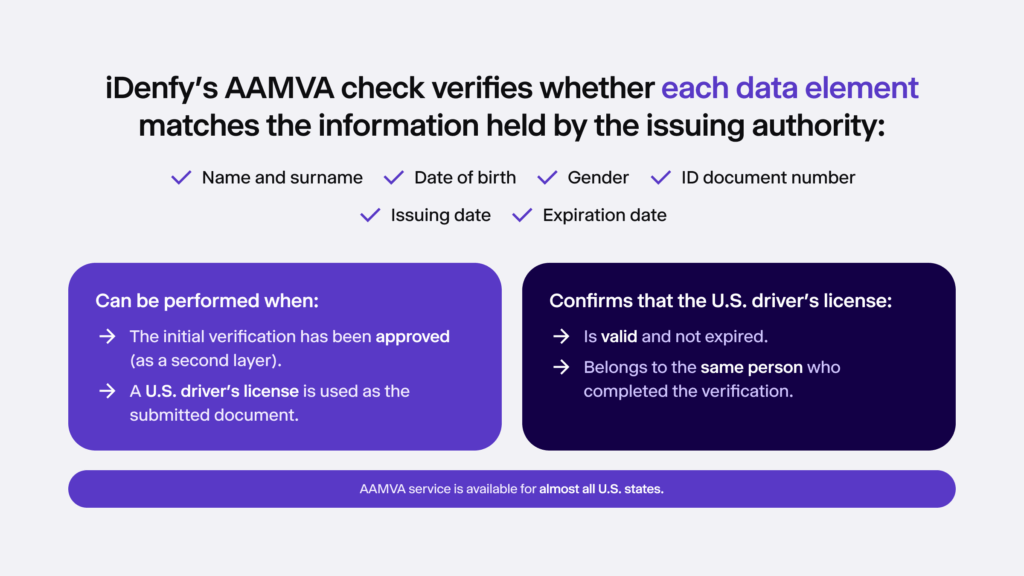 iDenfy's AAMVA check verifies whether each data element matches the information held by the issuing authority:

✓ Name and surname ✓ Date of birth ✓ Gender ✓ ID document number

✓ Issuing date ✓ Expiration date

Can be performed when:

→ The initial verification has been approved (as a second layer).

→ A U.S. driver's license is used as the submitted document.

Confirms that the U.S. driver's license:

→ Is valid and not expired.

→ Belongs to the same person who completed the verification.

AAMVA service is available for almost all U.S. states.